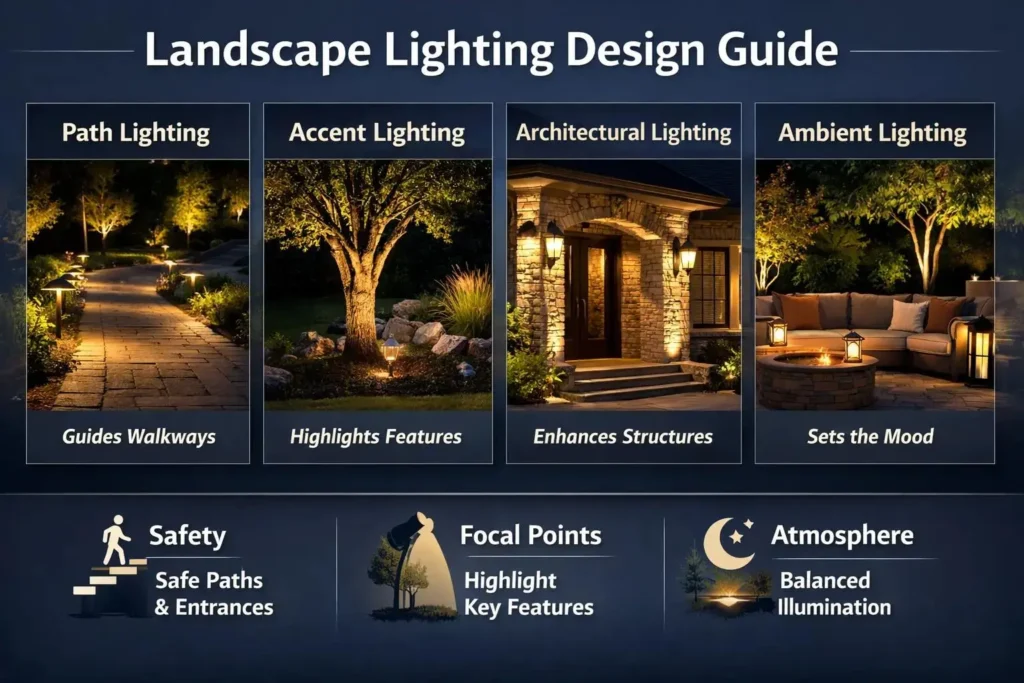 Landscape Lighting Design Guide

Path Lighting

Guides Walkways

Accent Lighting

Highlights Features

Architectural Lighting

Enhances Structures

Ambient Lighting

Sets the Mood

Safety

Safe Paths & Entrances

Focal Points

Highlight Key Features

Atmosphere

Balanced Illumination